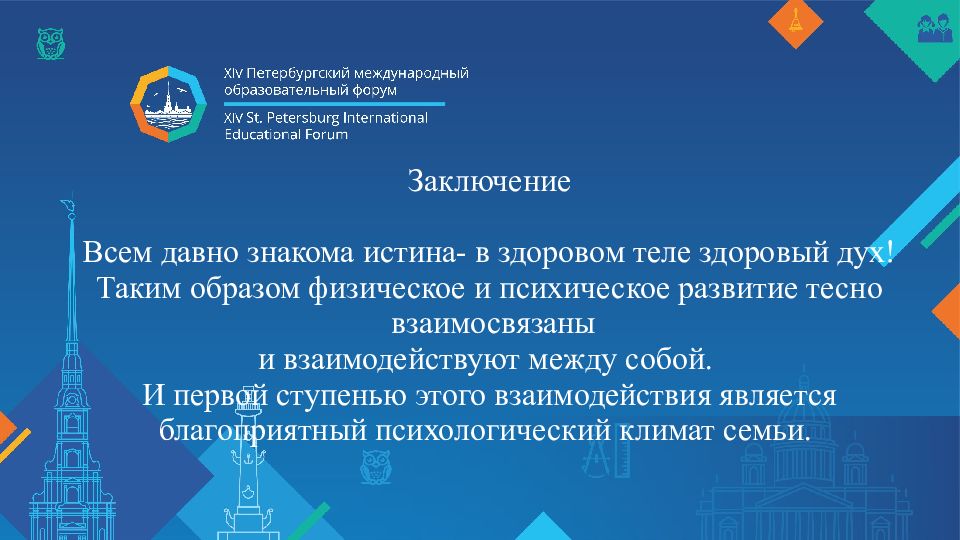 XIV Петербургский международный образовательный форум
XIV St. Petersburg International Educational Forum

Заключение

Всем давно знакома истина- в здоровом теле здоровый дух! Таким образом физическое и психическое развитие тесно взаимосвязаны
и взаимодействуют между собой.
И первой ступенью этого взаимодействия является благоприятный психологический климат семьи.